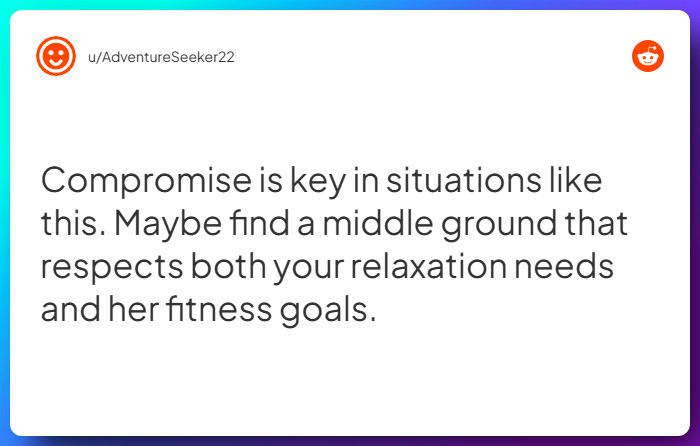 u/AdventureSeeker22

Compromise is key in situations like this. Maybe find a middle ground that respects both your relaxation needs and her fitness goals.